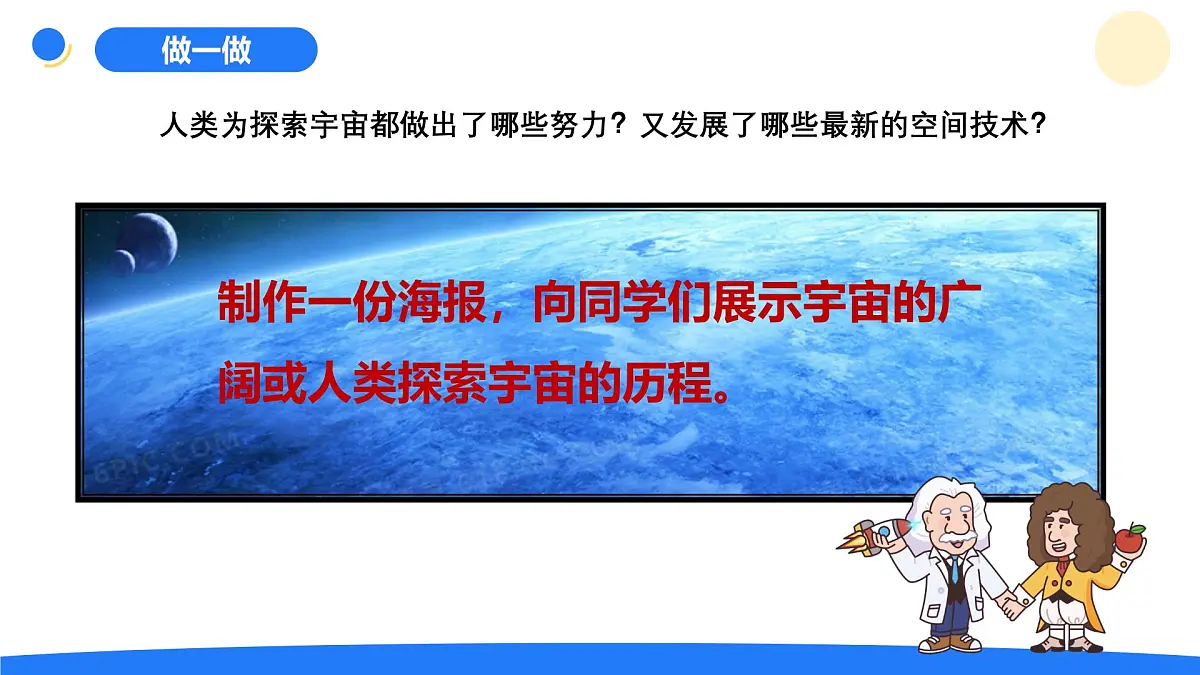 做一做

人类为探索宇宙都做出了哪些努力？又发展了哪些最新的空间技术？

制作一份海报，向同学们展示宇宙的广阔或人类探索宇宙的历程。

6PIC.COM